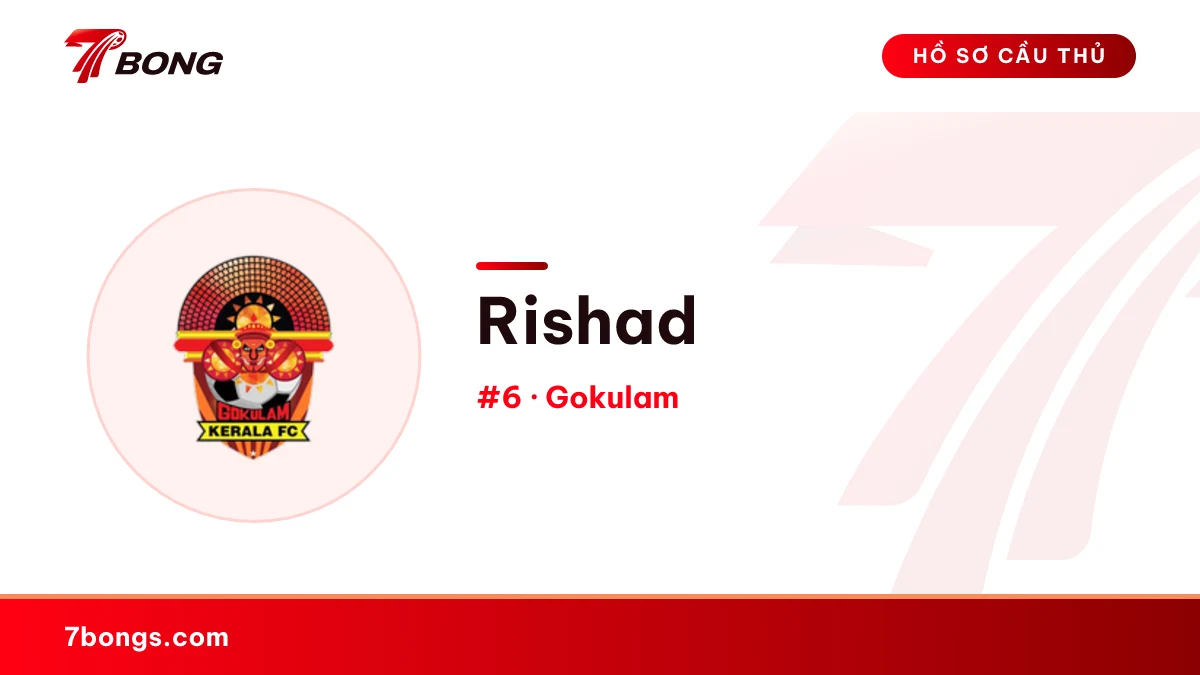 7BONG

HỒ SƠ CẦU THỦ

GOKULAM
KERALA FC

Rishad

#6 · Gokulam

7bongs.com